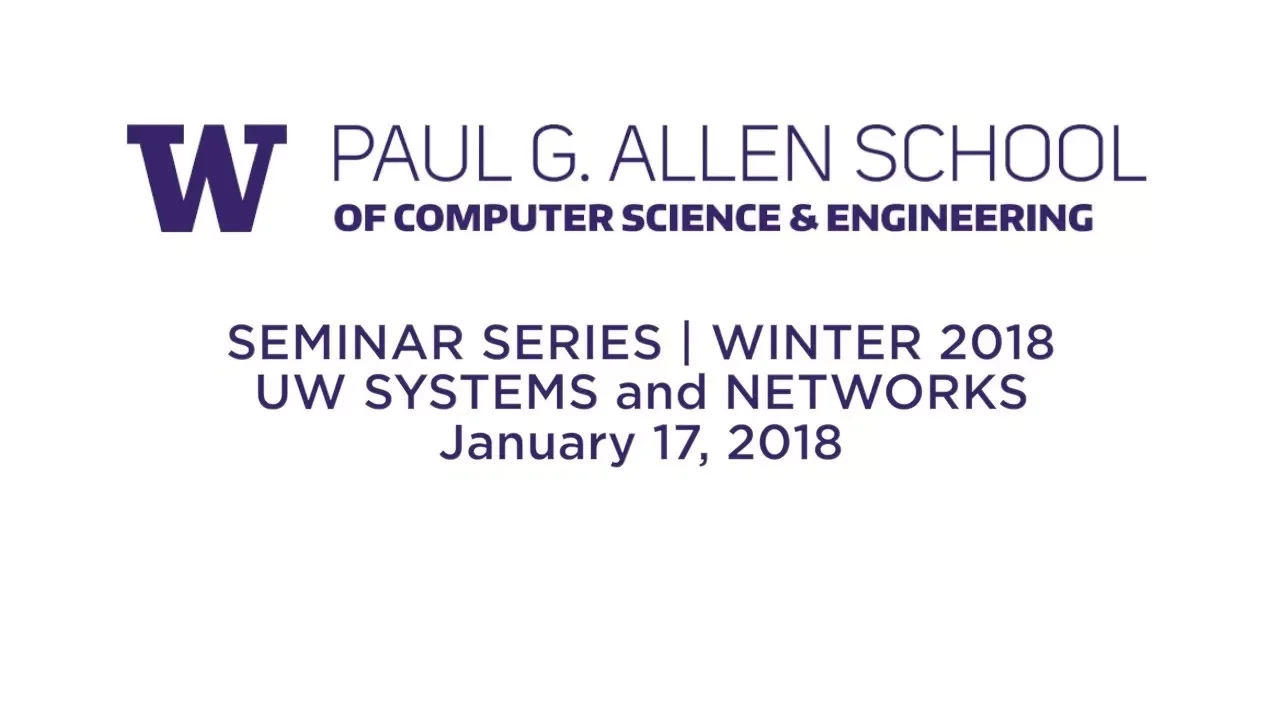 W PAUL G. ALLEN SCHOOL
OF COMPUTER SCIENCE & ENGINEERING

SEMINAR SERIES | WINTER 2018
UW SYSTEMS and NETWORKS
January 17, 2018